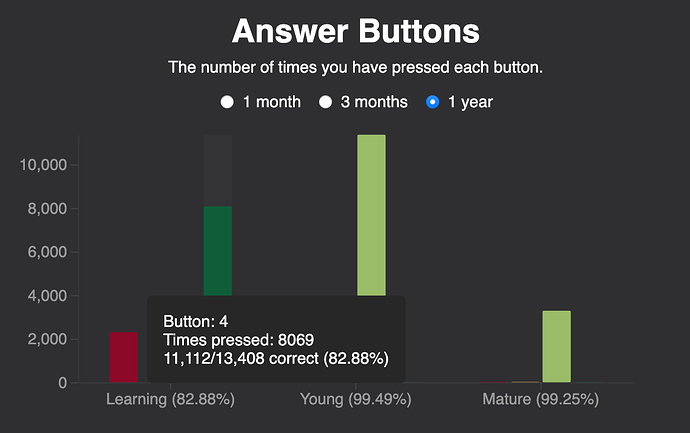 Answer Buttons

The number of times you have pressed each button.

1 month 3 months 1 year

10,000
8,000
6,000
4,000
2,000
0

Button: 4
Times pressed: 8069
11,112/13,408 correct (82.88%)

Learning (82.88%) Young (99.49%) Mature (99.25%)